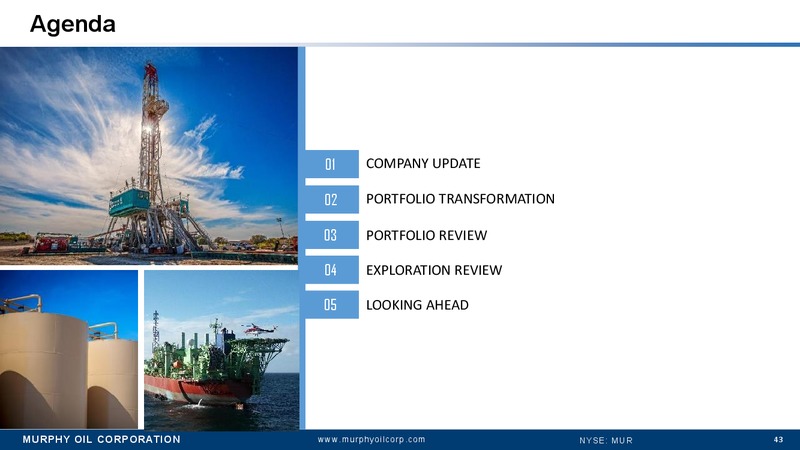 Agenda

01 COMPANY UPDATE

02 PORTFOLIO TRANSFORMATION

03 PORTFOLIO REVIEW

04 EXPLORATION REVIEW

05 LOOKING AHEAD

MURPHY OIL CORPORATION www.murphyoilcorp.com NYSE: MUR 43